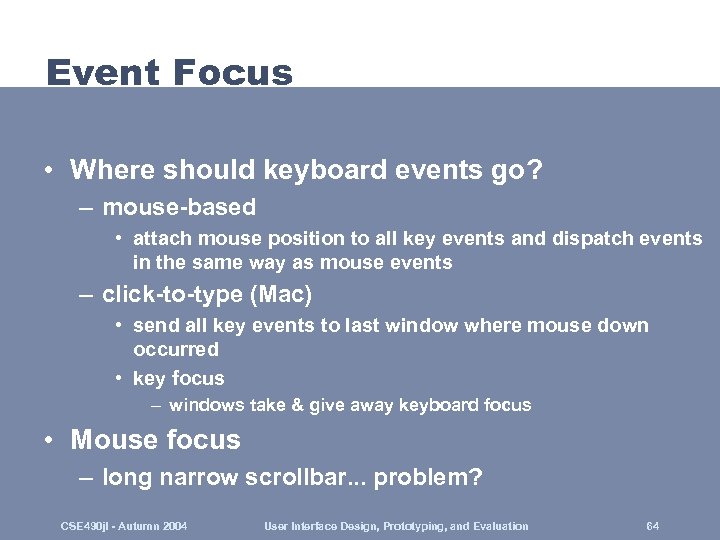 Event Focus

• Where should keyboard events go?
– mouse-based
• attach mouse position to all key events and dispatch events in the same way as mouse events
– click-to-type (Mac)
• send all key events to last window where mouse down occurred
• key focus
– windows take & give away keyboard focus
• Mouse focus
– long narrow scrollbar... problem?

CSE490jl - Autumn 2004 User Interface Design, Prototyping, and Evaluation 64